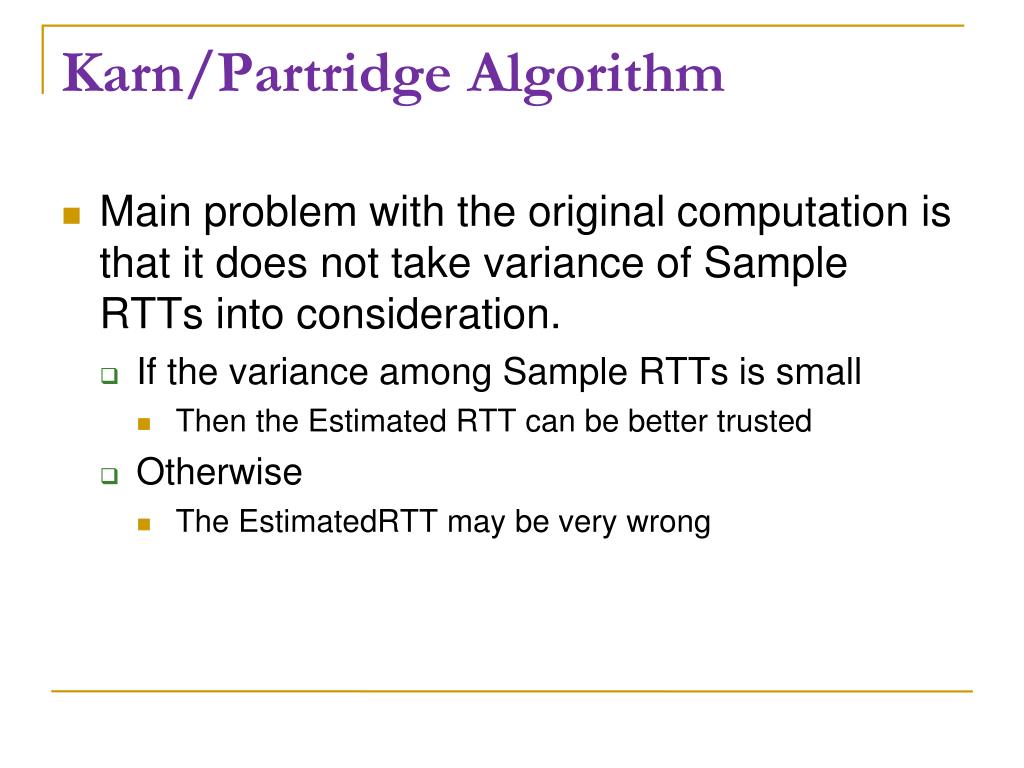 Karn/Partridge Algorithm

Main problem with the original computation is that it does not take variance of Sample RTTs into consideration.

If the variance among Sample RTTs is small

Then the Estimated RTT can be better trusted

Otherwise

The EstimatedRTT may be very wrong